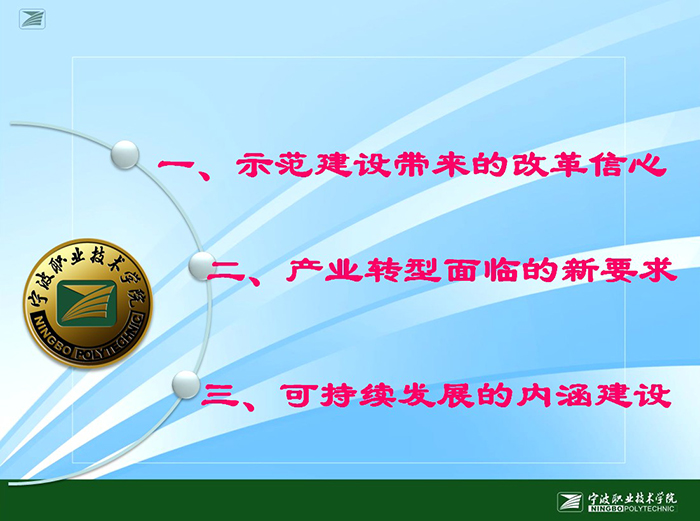 一、示范建设带来的改革信心

宁波职业技术学院
NINGBO POLYTECHNIC

二、产业转型面临的新要求

三、可持续发展的内涵建设

宁波职业技术学院
NINGBO POLYTECHNIC